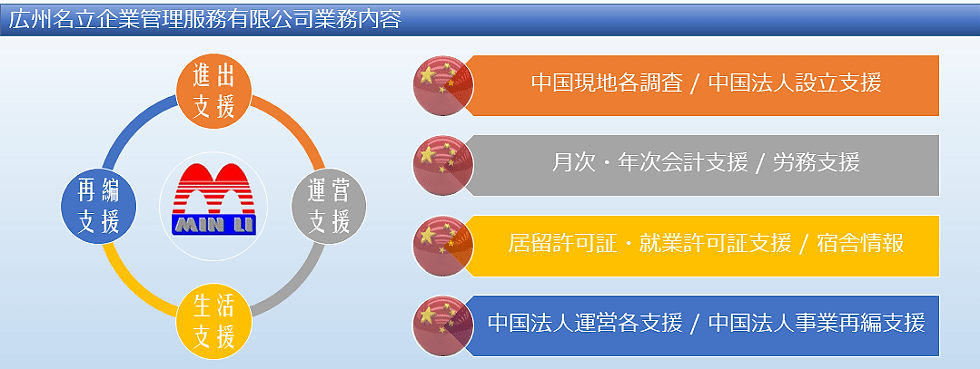 広州名立企業管理服務有限公司業務内容

進出支援

再編支援

MIN LI

運営支援

生活支援

中国現地各調査 / 中国法人設立支援

月次・年次会計支援 / 労務支援

居留許可証・就業許可証支援 / 宿舎情報

中国法人運営各支援 / 中国法人事業再編支援